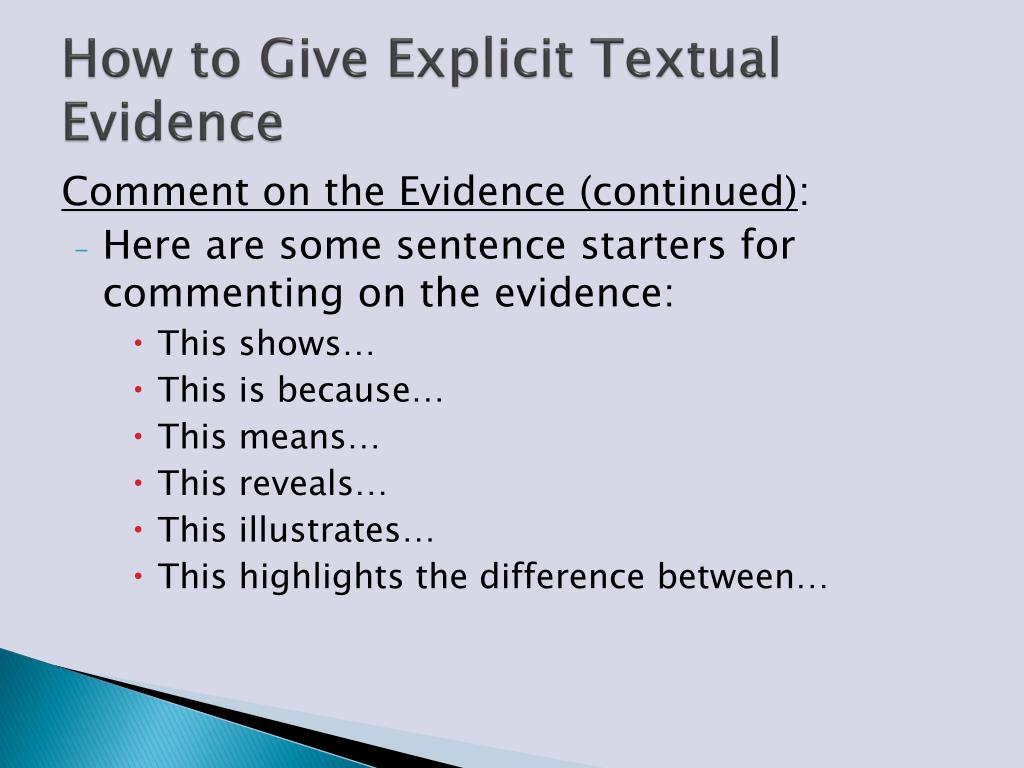 How to Give Explicit Textual Evidence

Comment on the Evidence (continued):

– Here are some sentence starters for commenting on the evidence:
• This shows…
• This is because…
• This means…
• This reveals…
• This illustrates…
• This highlights the difference between…